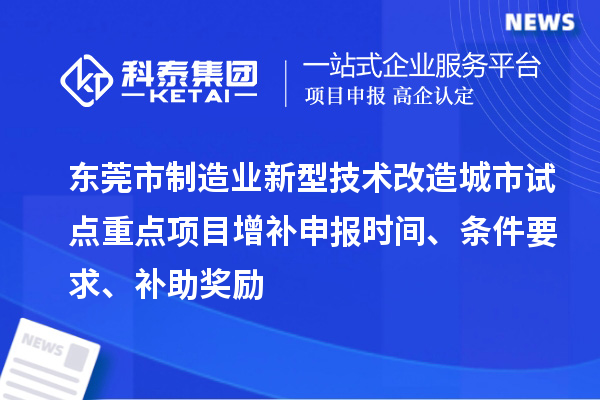 NEWS

科泰集团
KETAI

一站式企业服务平台
项目申报 高企认定

东莞市制造业新型技术改造城市试点重点项目增补申报时间、条件要求、补助奖励

NEWS